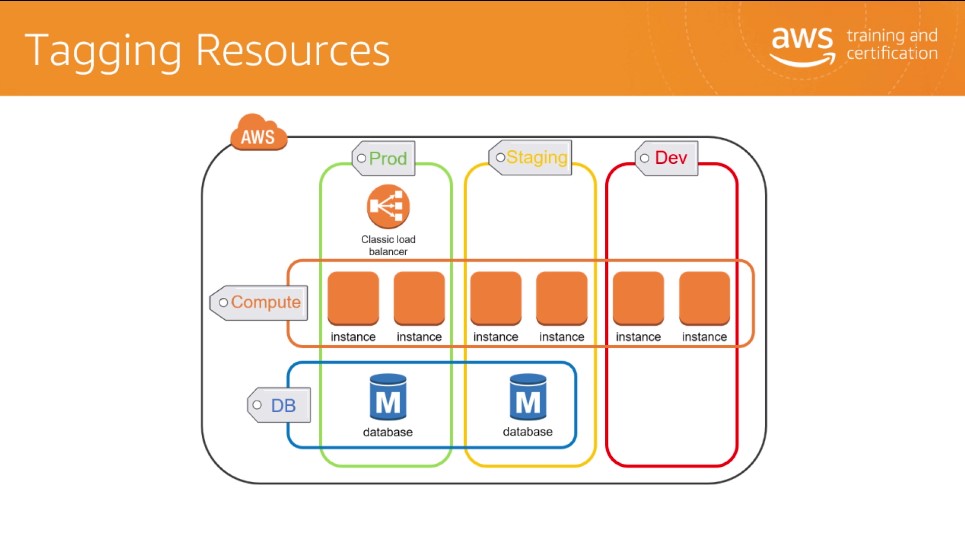 Tagging Resources

aws training and certification

AWS

Prod

Staging

Dev

Classic load balancer

Compute

instance instance instance instance instance instance

DB

M
database

M
database